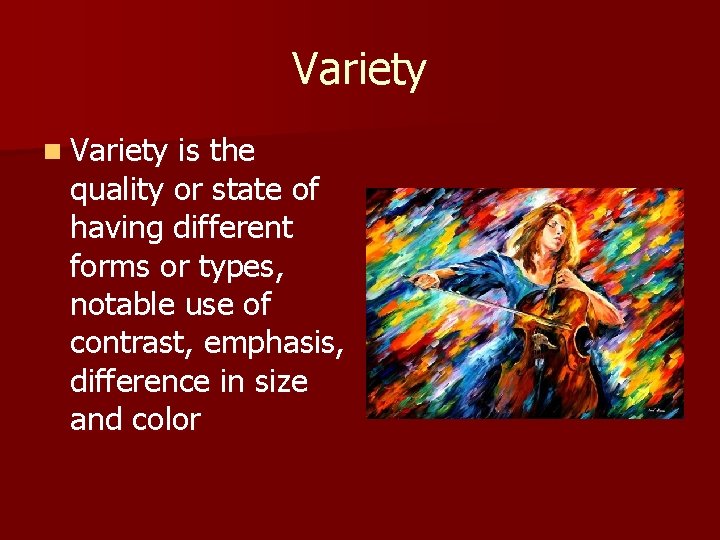 Variety

Variety is the quality or state of having different forms or types, notable use of contrast, emphasis, difference in size and color